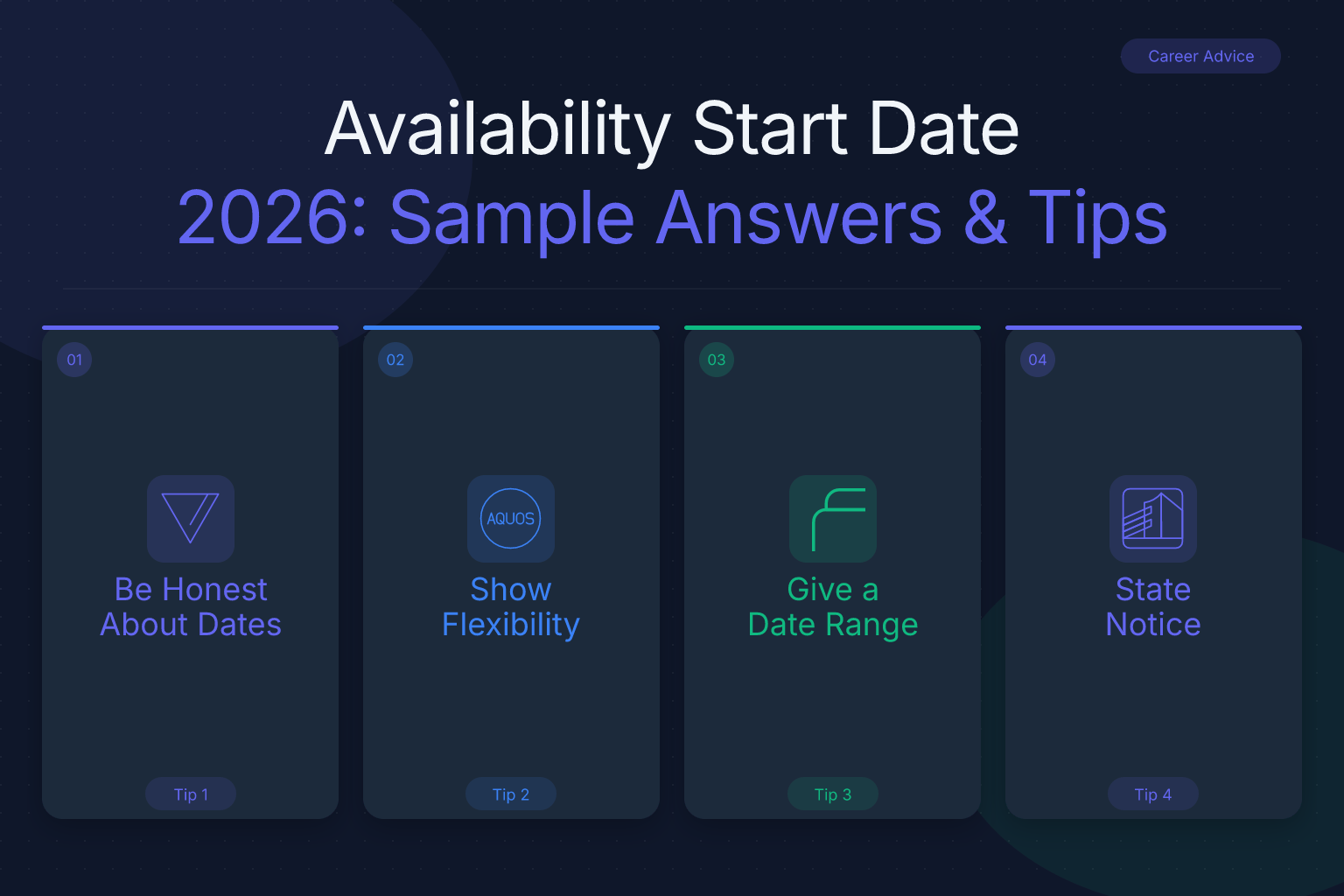 Career Advice

Availability Start Date
2026: Sample Answers & Tips

01
Be Honest About Dates
Tip 1

02
AQUOS
Show Flexibility
Tip 2

03
Give a Date Range
Tip 3

04
State Notice
Tip 4